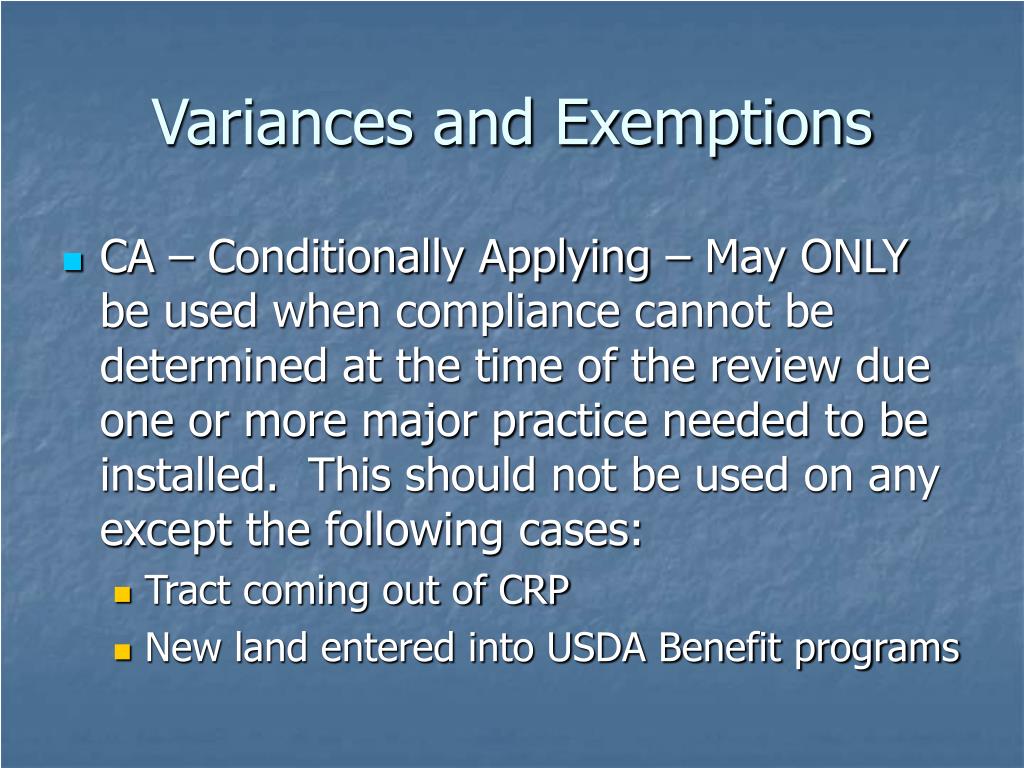 Variances and Exemptions

CA – Conditionally Applying – May ONLY be used when compliance cannot be determined at the time of the review due one or more major practice needed to be installed.  This should not be used on any except the following cases:

Tract coming out of CRP

New land entered into USDA Benefit programs